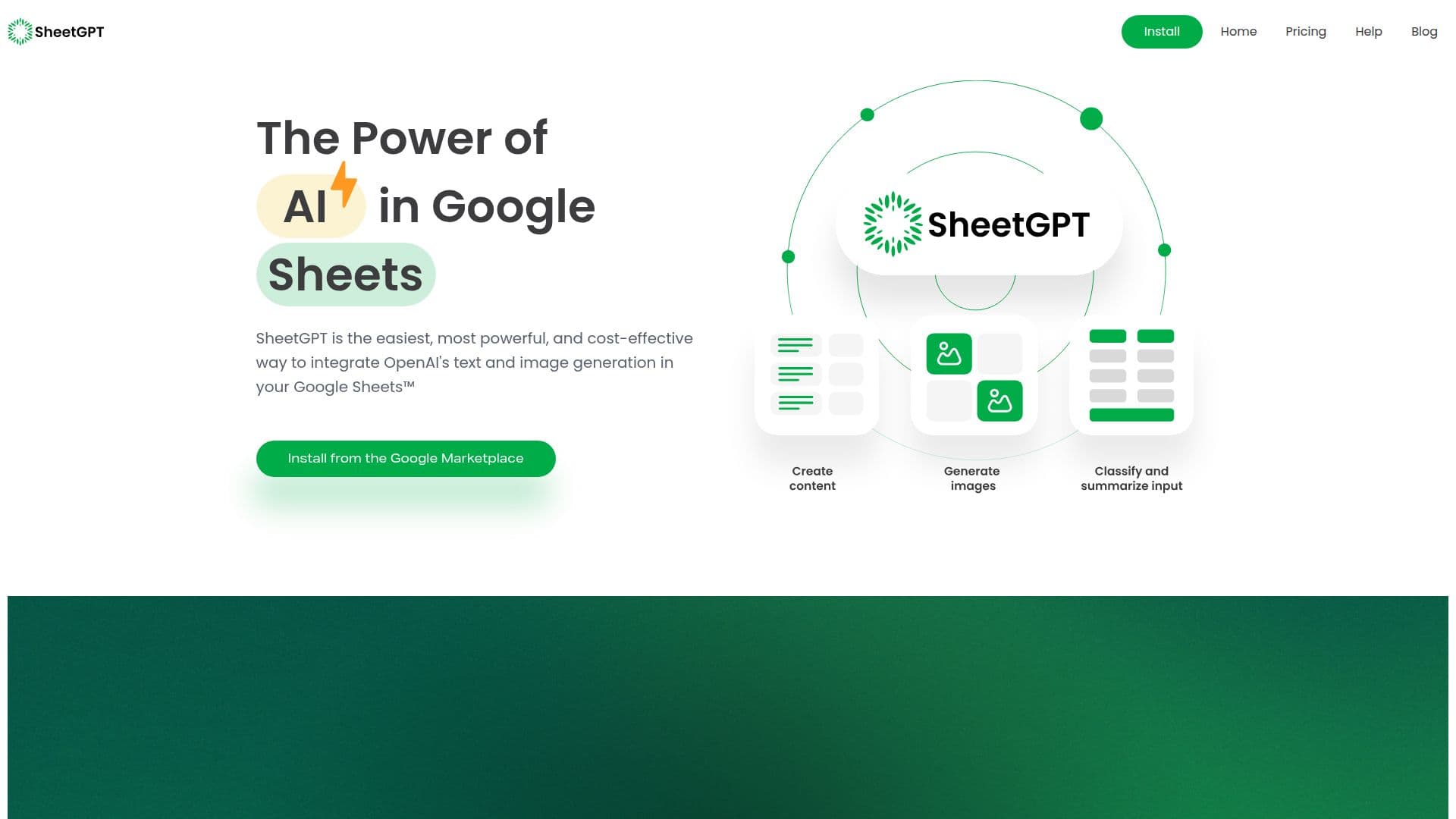 SheetGPT

Install Home Pricing Help Blog

The Power of AI in Google Sheets

SheetGPT is the easiest, most powerful, and cost-effective way to integrate OpenAI's text and image generation in your Google Sheets™

Install from the Google Marketplace

SheetGPT

Create content

Generate images

Classify and summarize input